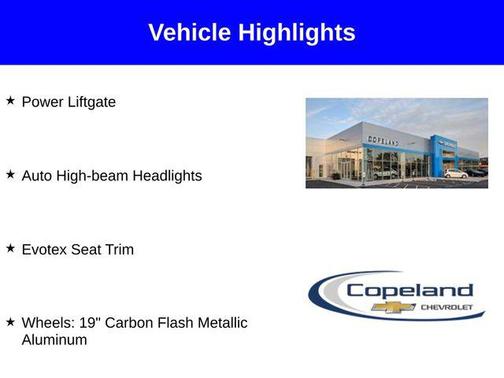 Vehicle Highlights

★ Power Liftgate

★ Auto High-beam Headlights

★ Evotex Seat Trim

★ Wheels: 19" Carbon Flash Metallic Aluminum

COPELAND

Copeland
CHEVROLET